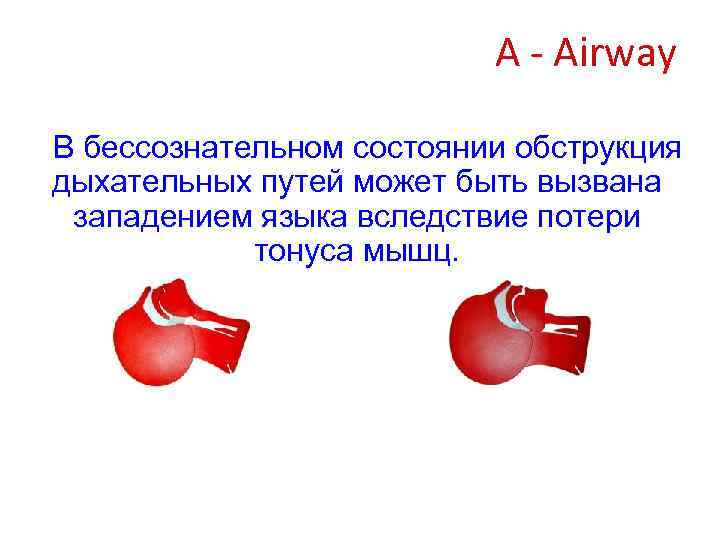 A - Airway

В бессознательном состоянии обструкция дыхательных путей может быть вызвана западением языка вследствие потери тонуса мышц.